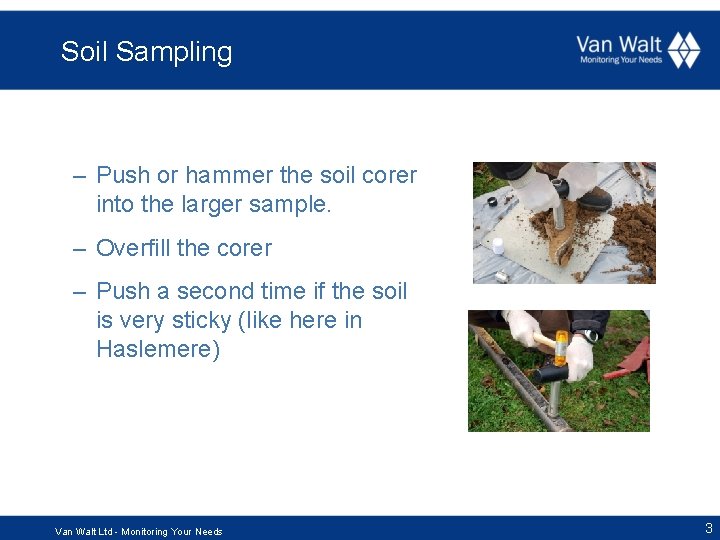 Soil Sampling

Van Walt
Monitoring Your Needs

– Push or hammer the soil corer into the larger sample.

– Overfill the corer

– Push a second time if the soil is very sticky (like here in Haslemere)

Van Walt Ltd - Monitoring Your Needs

3